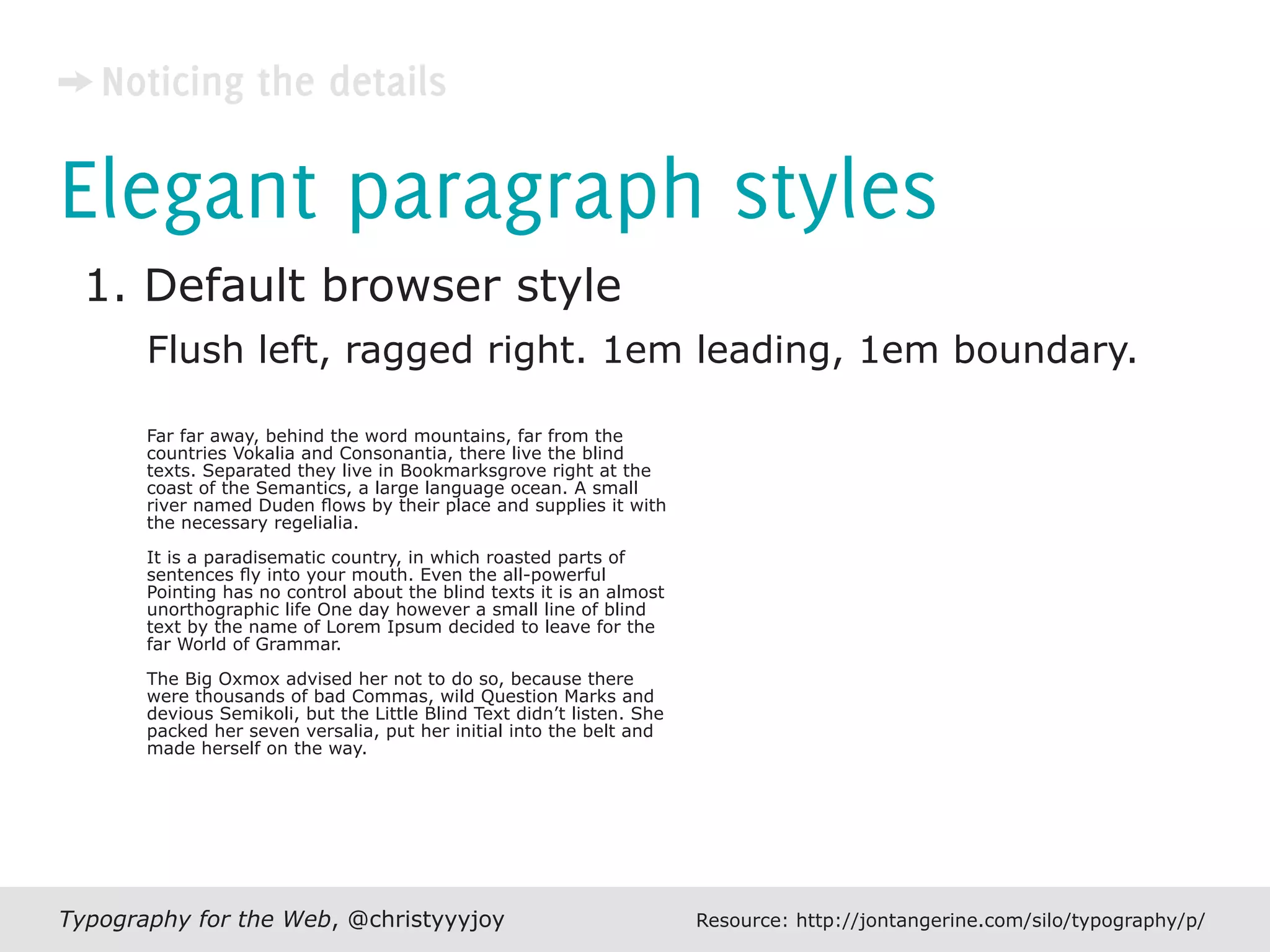 → Noticing the details

Elegant paragraph styles

1. Default browser style

Flush left, ragged right. 1em leading, 1em boundary.

Far far away, behind the word mountains, far from the countries Vokalia and Consonantia, there live the blind texts. Separated they live in Bookmarksgrove right at the coast of the Semantics, a large language ocean. A small river named Duden flows by their place and supplies it with the necessary regelialia.

It is a paradisematic country, in which roasted parts of sentences fly into your mouth. Even the all-powerful Pointing has no control about the blind texts it is an almost unorthographic life One day however a small line of blind text by the name of Lorem Ipsum decided to leave for the far World of Grammar.

The Big Oxmox advised her not to do so, because there were thousands of bad Commas, wild Question Marks and devious Semikoli, but the Little Blind Text didn’t listen. She packed her seven versalia, put her initial into the belt and made herself on the way.

Typography for the Web, @christyyyjoy

Resource: http://jontangerine.com/silo/typography/p/